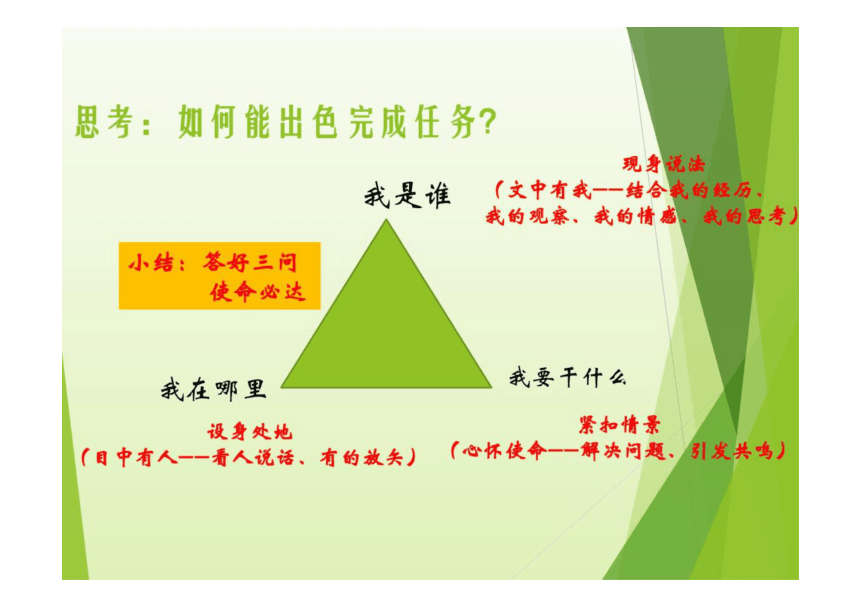 思考：如何能出色完成任务?

现身说法
（文中有我——结合我的经历、我的观察、我的情感、我的思考）

我是谁

小结：答好三问
使命必达

我在哪里

我要干什么

设身处地
（目中有人——看人说话、有的放矢）

紧扣情景
（心怀使命——解决问题、引发共鸣）